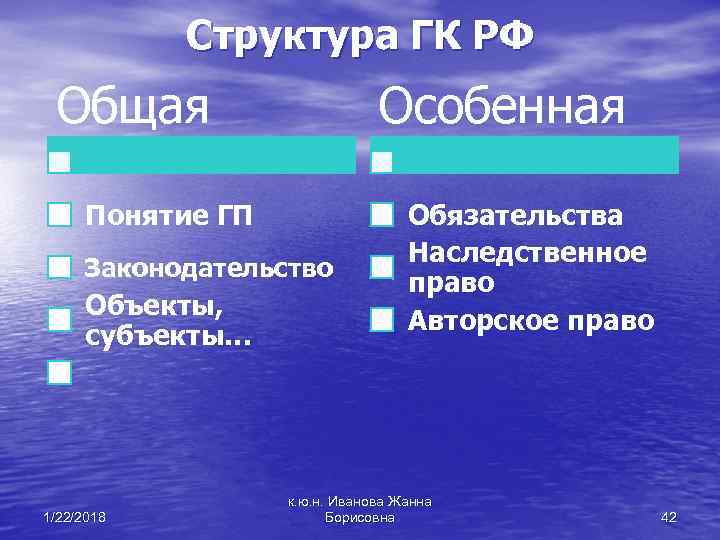 Структура ГК РФ

Общая

Понятие ГП

Законодательство

Объекты, субъекты…

Особенная

Обязательства

Наследственное право

Авторское право

1/22/2018

к.ю.н. Иванова Жанна Борисовна

42